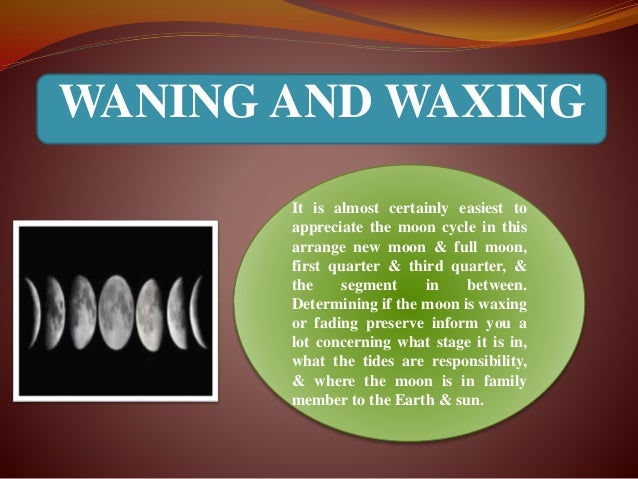 WANING AND WAXING

It is almost certainly easiest to appreciate the moon cycle in this arrange new moon & full moon, first quarter & third quarter, & the segment in between. Determining if the moon is waxing or fading preserve inform you a lot concerning what stage it is in, what the tides are responsibility, & where the moon is in family member to the Earth & sun.